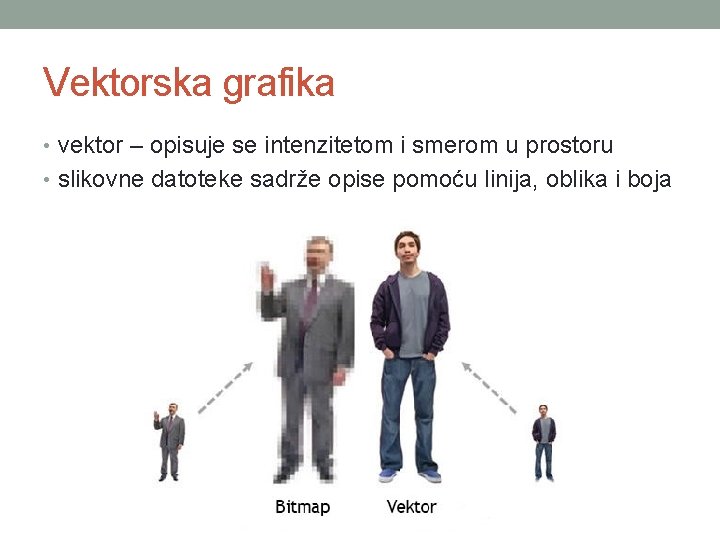 Vektorska grafika

• vektor – opisuje se intenzitetom i smerom u prostoru
• slikovne datoteke sadrže opise pomoću linija, oblika i boja

Bitmap
Vektor